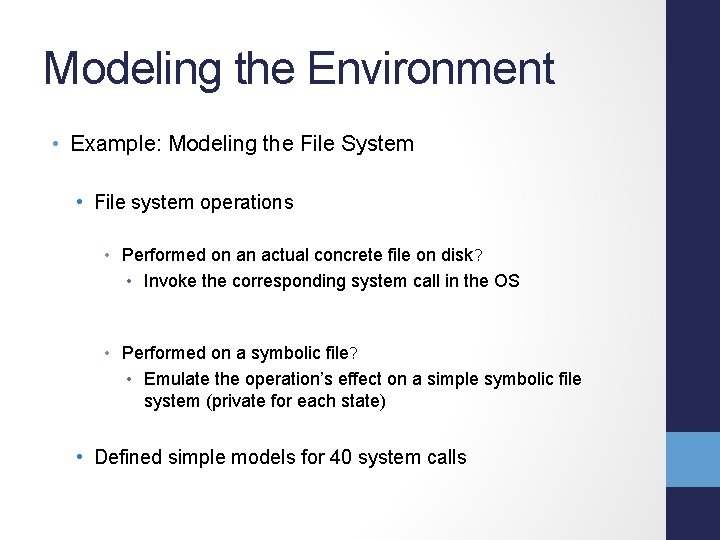 Modeling the Environment

• Example: Modeling the File System

• File system operations

• Performed on an actual concrete file on disk?

• Invoke the corresponding system call in the OS

• Performed on a symbolic file?

• Emulate the operation's effect on a simple symbolic file system (private for each state)

• Defined simple models for 40 system calls